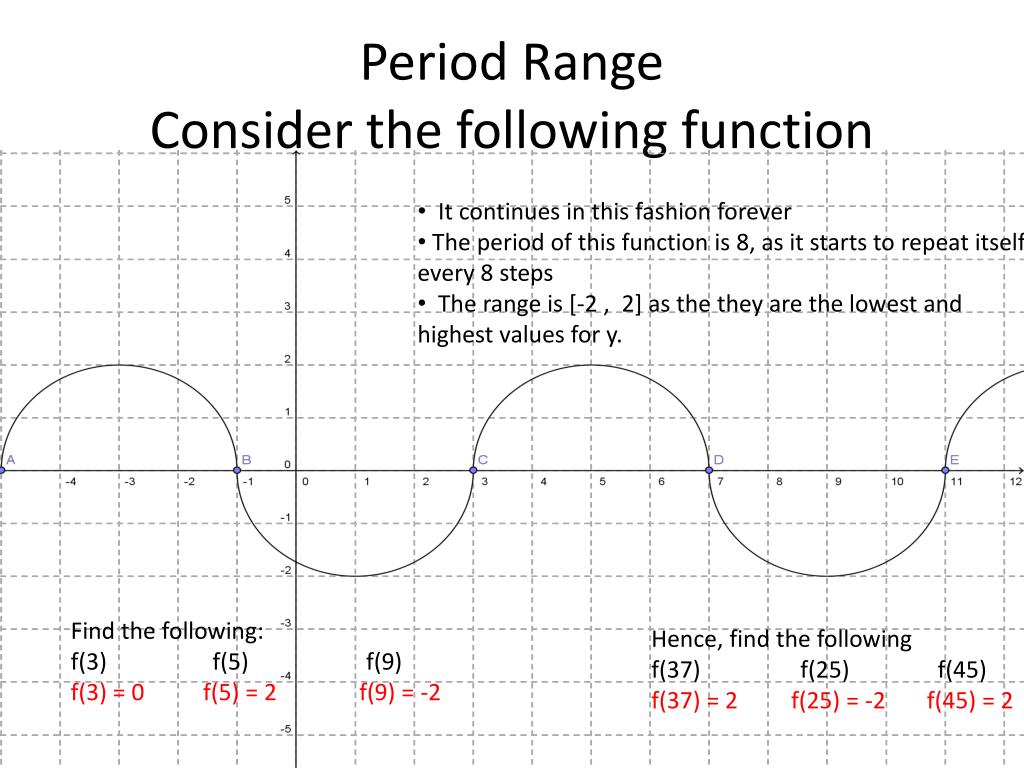 Period Range
Consider the following function

• It continues in this fashion forever
• The period of this function is 8, as it starts to repeat itself every 8 steps
• The range is [-2 , 2] as the they are the lowest and highest values for y.

5
4
3
2
1
0
-1
-2
-3
-4
-5

A B C D E

-4 -3 -2 -1 0 1 2 3 4 5 6 7 8 9 10 11 12

Find the following:
f(3) f(5) f(9)
f(3) = 0 f(5) = 2 f(9) = -2

Hence, find the following
f(37) f(25) f(45)
f(37) = 2 f(25) = -2 f(45) = 2